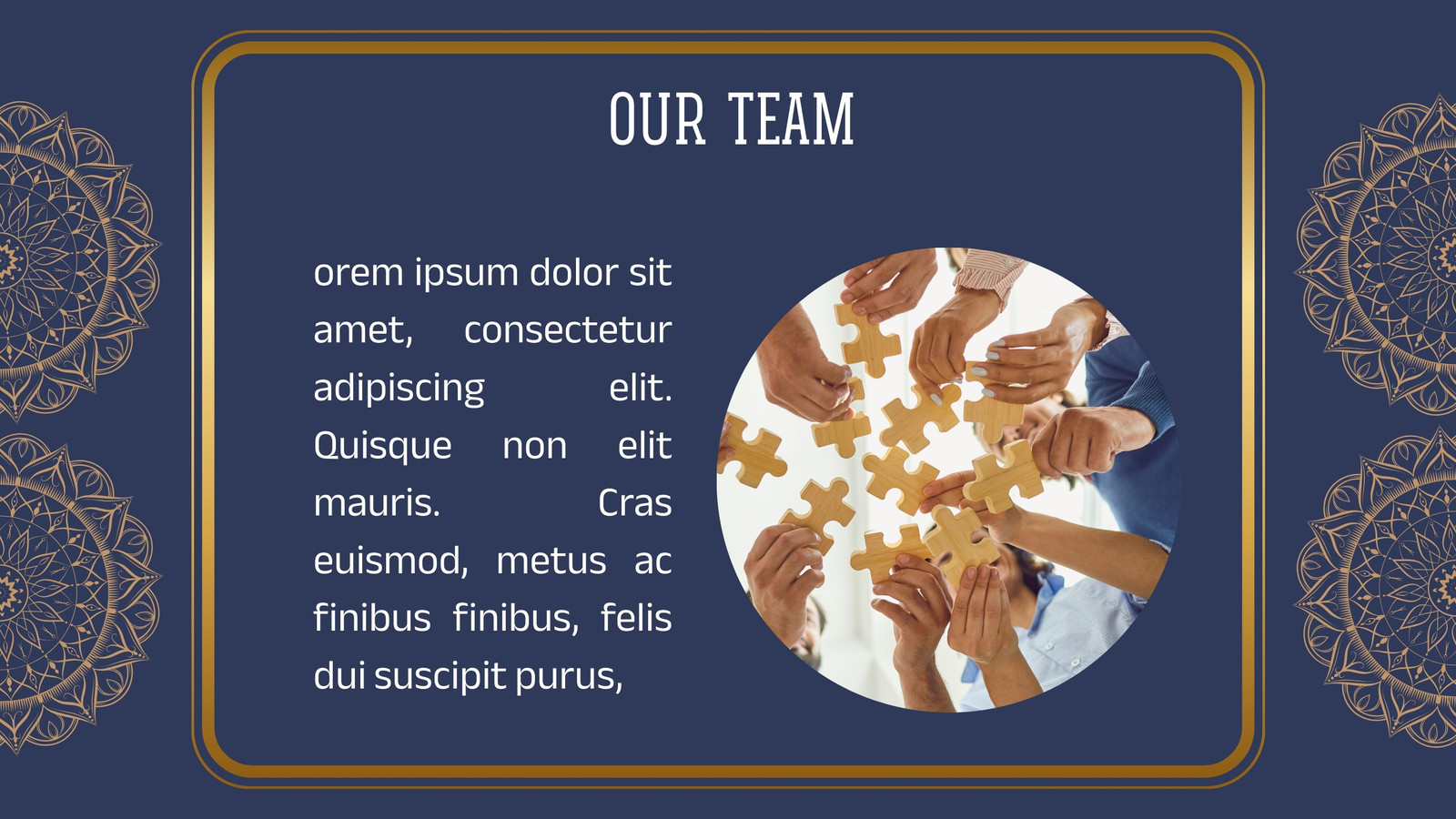 OUR TEAM

orem ipsum dolor sit amet, consectetur adipiscing elit. Quisque non elit mauris. Cras euismod, metus ac finibus finibus, felis dui suscipit purus,